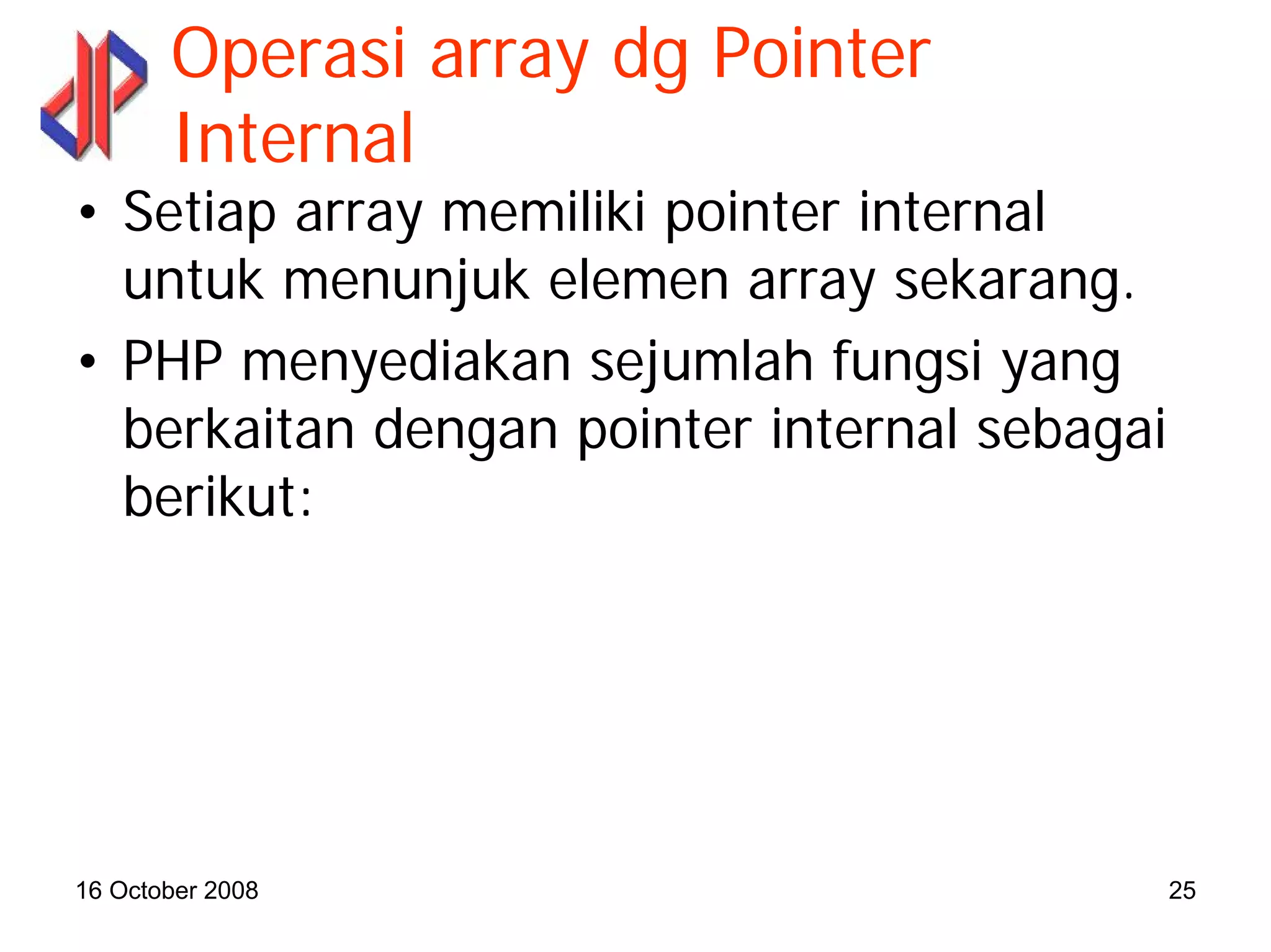 Operasi array dg Pointer Internal

• Setiap array memiliki pointer internal untuk menunjuk elemen array sekarang.

• PHP menyediakan sejumlah fungsi yang berkaitan dengan pointer internal sebagai berikut:

16 October 2008

25